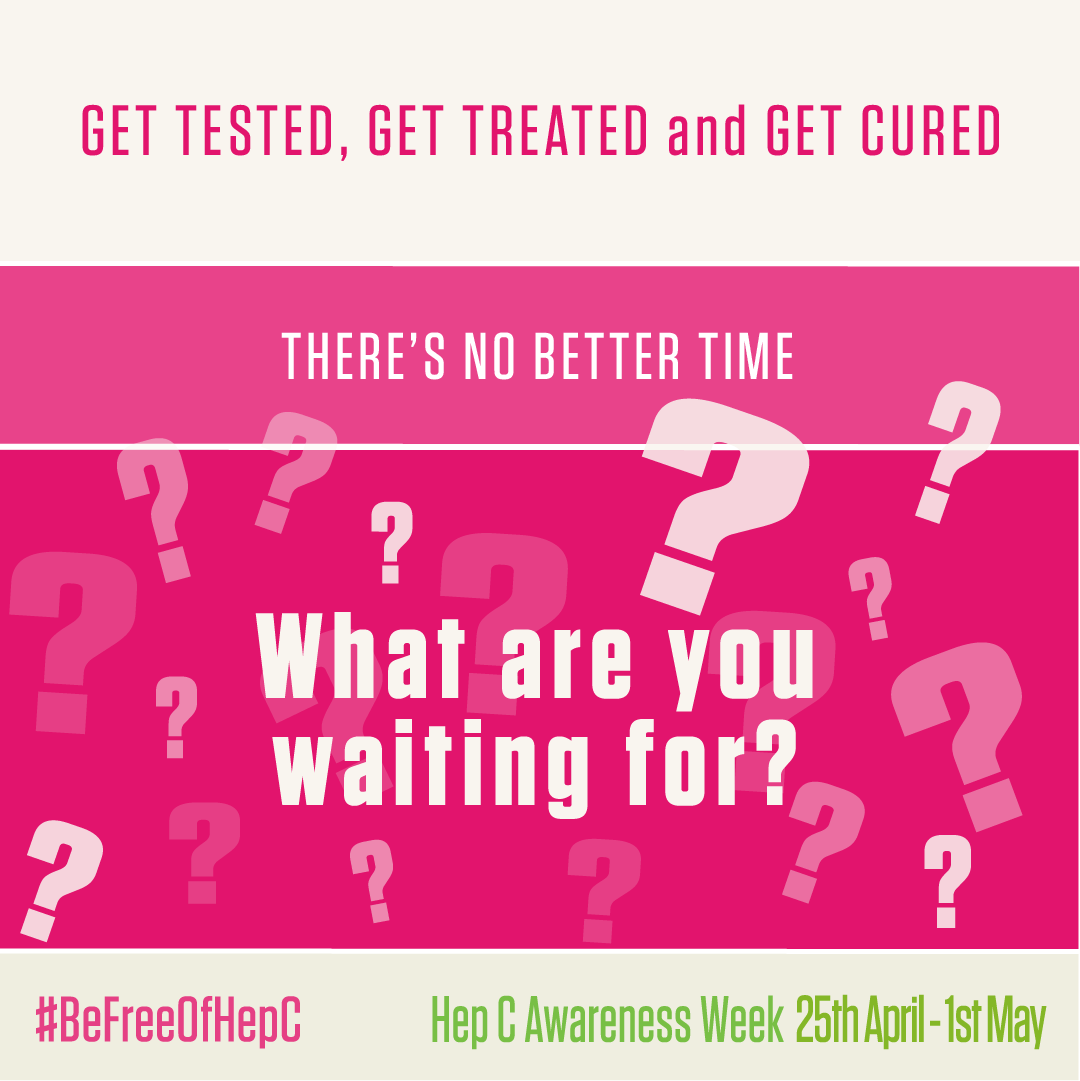 GET TESTED, GET TREATED and GET CURED

THERE'S NO BETTER TIME

What are you waiting for?

#BeFreeOfHepC

Hep C Awareness Week 25th April - 1st May